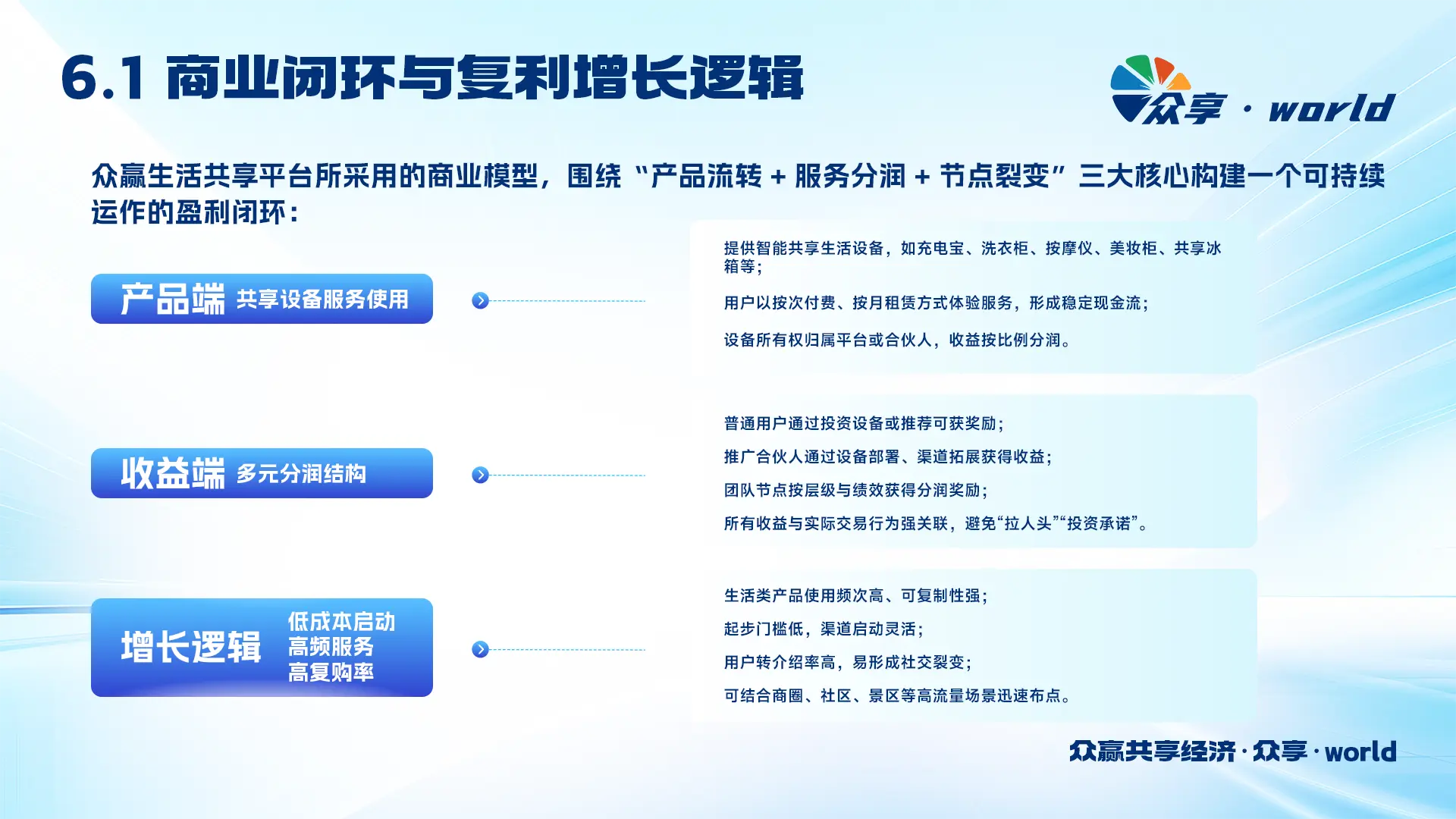 6.1 商业闭环与复利增长逻辑

众享 · world

众赢生活共享平台所采用的商业模型，围绕“产品流转 + 服务分润 + 节点裂变”三大核心构建一个可持续运作的盈利闭环：

产品端 共享设备服务使用

提供智能共享生活设备，如充电宝、洗衣柜、按摩仪、美妆柜、共享冰箱等；

用户以按次付费、按月租赁方式体验服务，形成稳定现金流；

设备所有权归属平台或合伙人，收益按比例分润。

收益端 多元分润结构

普通用户通过投资设备或推荐可获奖励；

推广合伙人通过设备部署、渠道拓展获得收益；

团队节点按层级与绩效获得分润奖励；

所有收益与实际交易行为强关联，避免“拉人头”“投资承诺”。

增长逻辑 低成本启动 高频服务 高复购率

生活类产品使用频次高、可复制性强；

起步门槛低，渠道启动灵活；

用户转介绍率高，易形成社交裂变；

可结合商圈、社区、景区等高流量场景迅速布点。

众赢共享经济 · 众享 · world